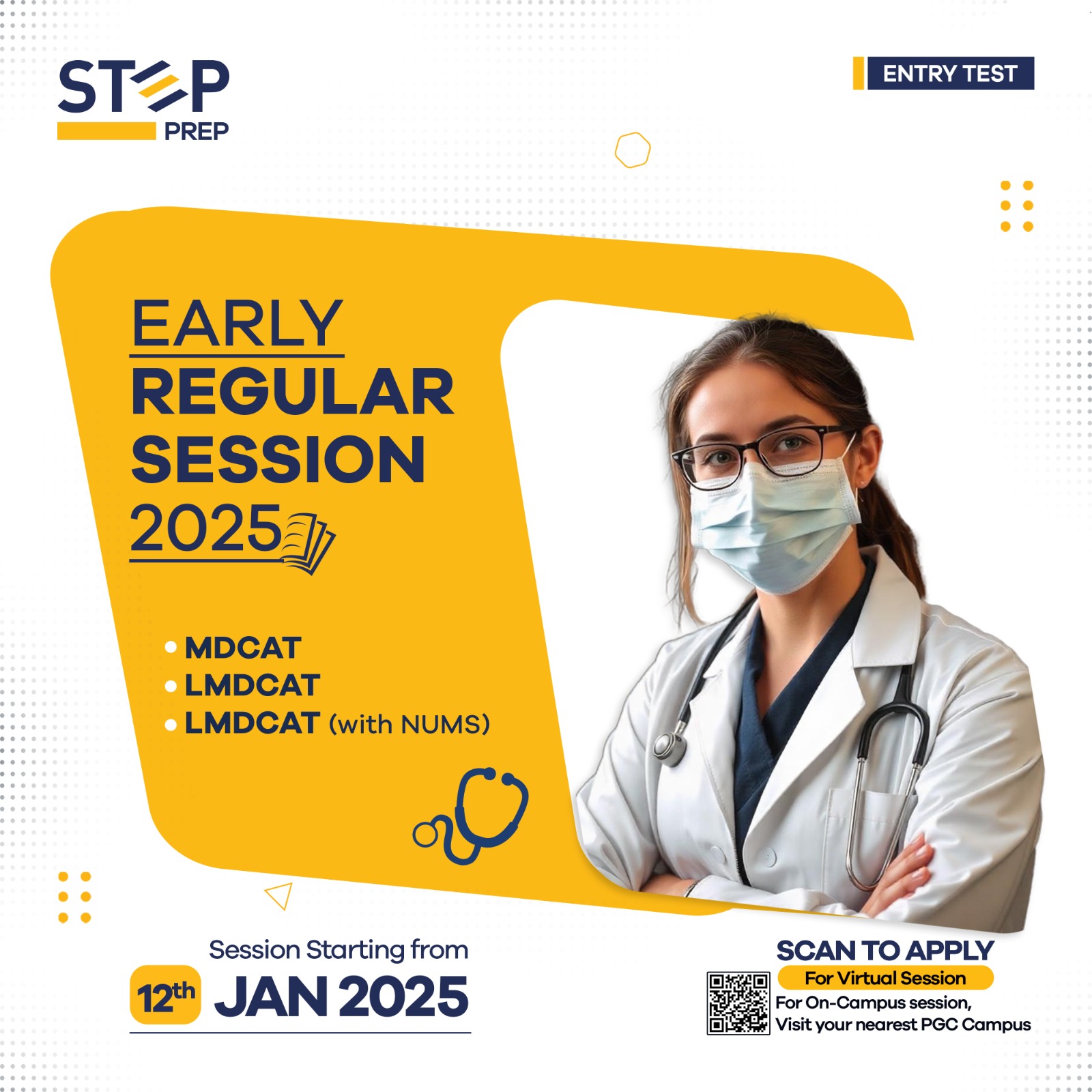 STEP PREP

ENTRY TEST

EARLY REGULAR SESSION 2025

• MDCAT
• LMDCAT
• LMDCAT (with NUMS)

Session Starting from
12th JAN 2025

SCAN TO APPLY
For Virtual Session
For On-Campus session, Visit your nearest PGC Campus